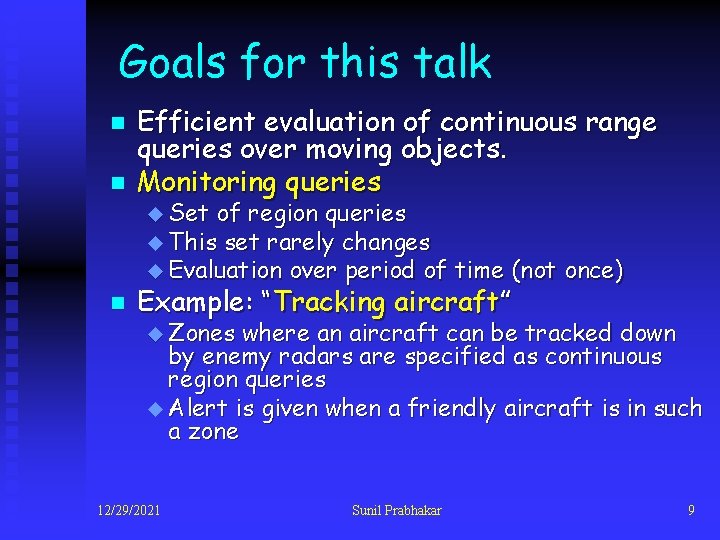 Goals for this talk

- Efficient evaluation of continuous range queries over moving objects.
- Monitoring queries
  - Set of region queries
  - This set rarely changes
  - Evaluation over period of time (not once)
- Example: "Tracking aircraft"
  - Zones where an aircraft can be tracked down by enemy radars are specified as continuous region queries
  - Alert is given when a friendly aircraft is in such a zone

12/29/2021 Sunil Prabhakar 9